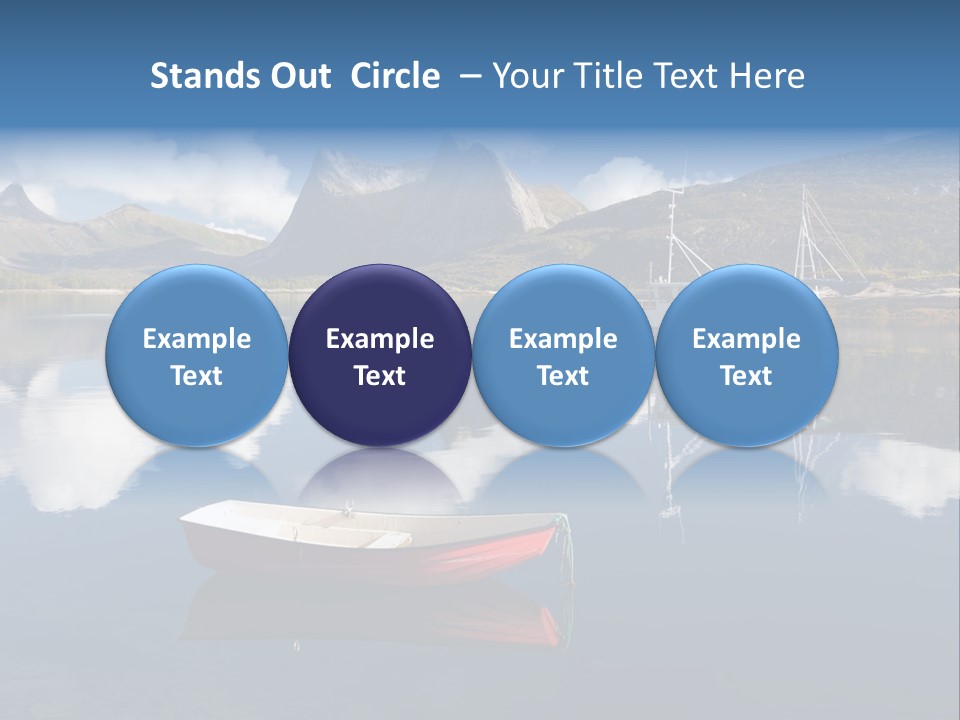 Stands Out Circle – Your Title Text Here

Example Text

Example Text

Example Text

Example Text